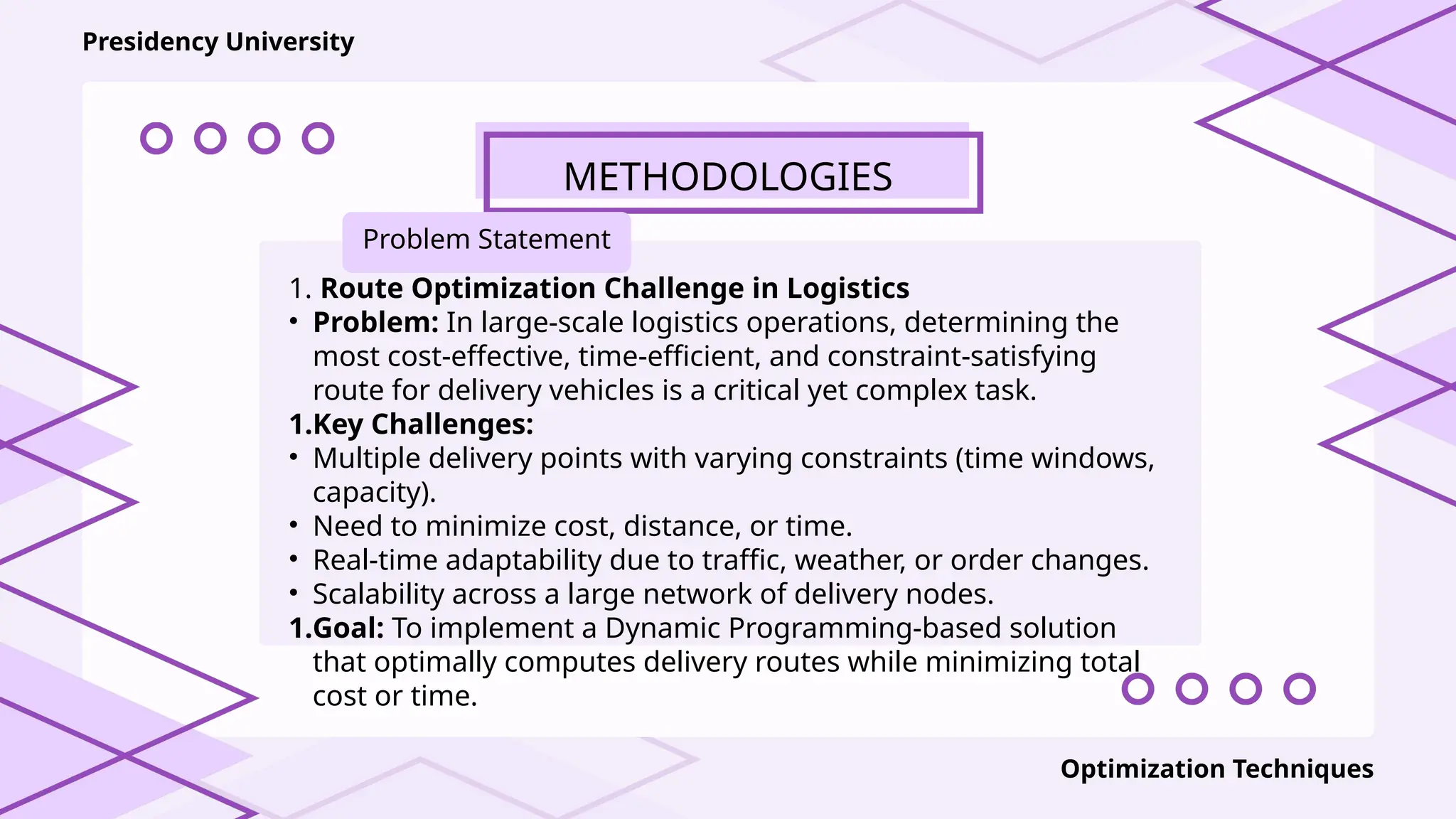 Presidency University

METHODOLOGIES

Problem Statement

1. **Route Optimization Challenge in Logistics**

• **Problem:** In large-scale logistics operations, determining the most cost-effective, time-efficient, and constraint-satisfying route for delivery vehicles is a critical yet complex task.

**1.Key Challenges:**

• Multiple delivery points with varying constraints (time windows, capacity).
• Need to minimize cost, distance, or time.
• Real-time adaptability due to traffic, weather, or order changes.
• Scalability across a large network of delivery nodes.

**1.Goal:** To implement a Dynamic Programming-based solution that optimally computes delivery routes while minimizing total cost or time.

Optimization Techniques